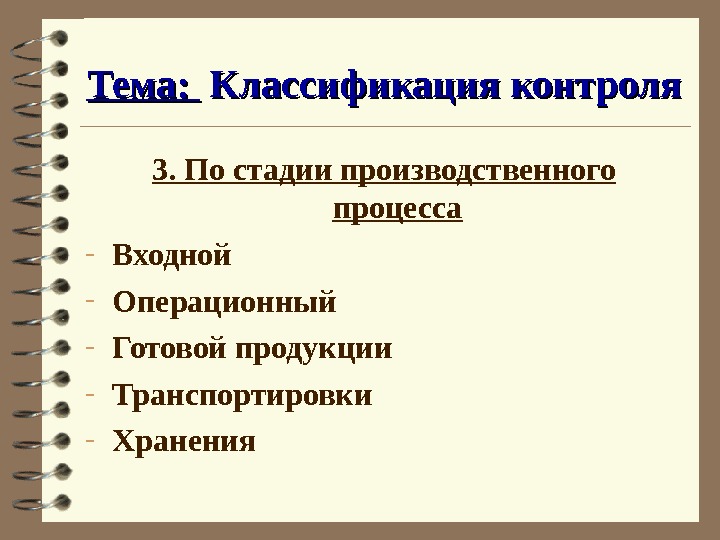 Тема: Классификация контроля

3. По стадии производственного процесса

- Входной
- Операционный
- Готовой продукции
- Транспортировки
- Хранения